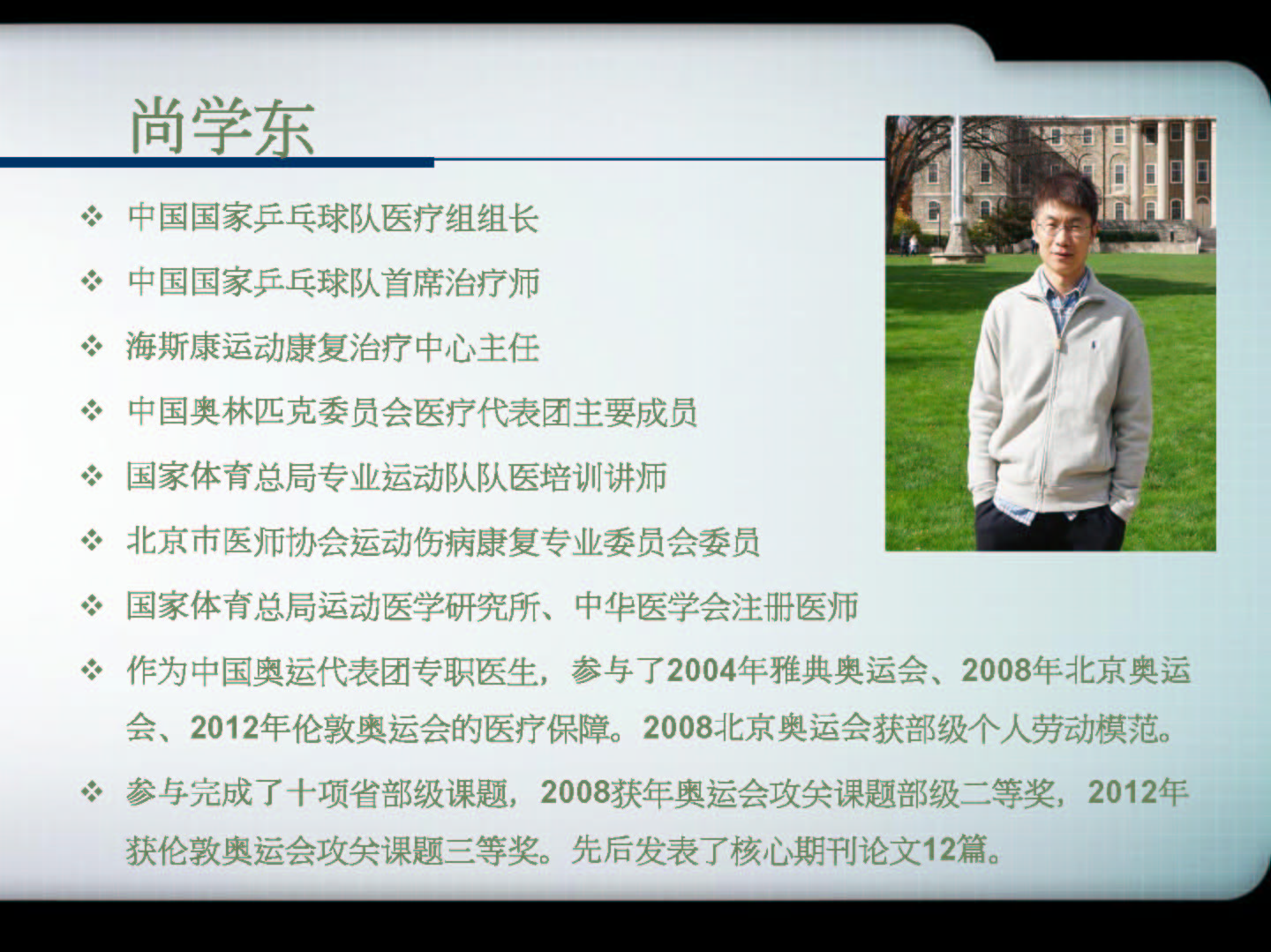 尚学东

❖ 中国国家乒乓球队医疗组组长

❖ 中国国家乒乓球队首席治疗师

❖ 海斯康运动康复治疗中心主任

❖ 中国奥林匹克委员会医疗代表团主要成员

❖ 国家体育总局专业运动队队医培训讲师

❖ 北京市医师协会运动伤病康复专业委员会委员

❖ 国家体育总局运动医学研究所、中华医学会注册医师

❖ 作为中国奥运代表团专职医生，参与了2004年雅典奥运会、2008年北京奥运会、2012年伦敦奥运会的医疗保障。2008北京奥运会获部级个人劳动模范。

❖ 参与完成了十项省部级课题，2008获年奥运会攻关课题部级二等奖，2012年获伦敦奥运会攻关课题三等奖。先后发表了核心期刊论文12篇。